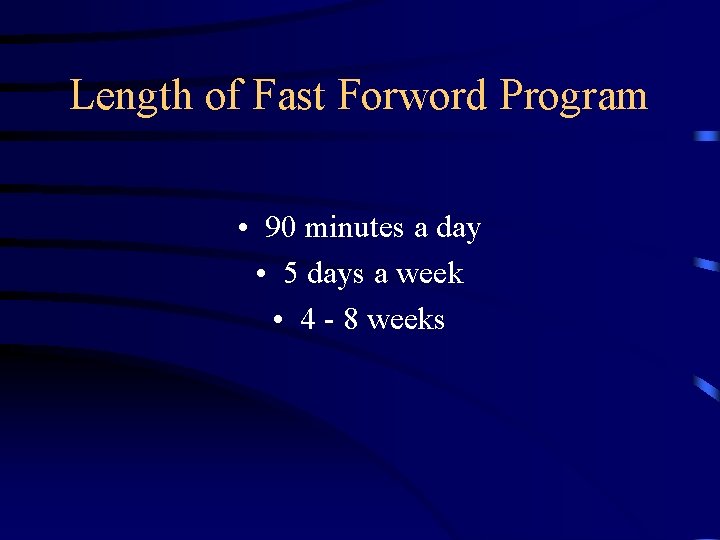 Length of Fast Forword Program

• 90 minutes a day
• 5 days a week
• 4 - 8 weeks